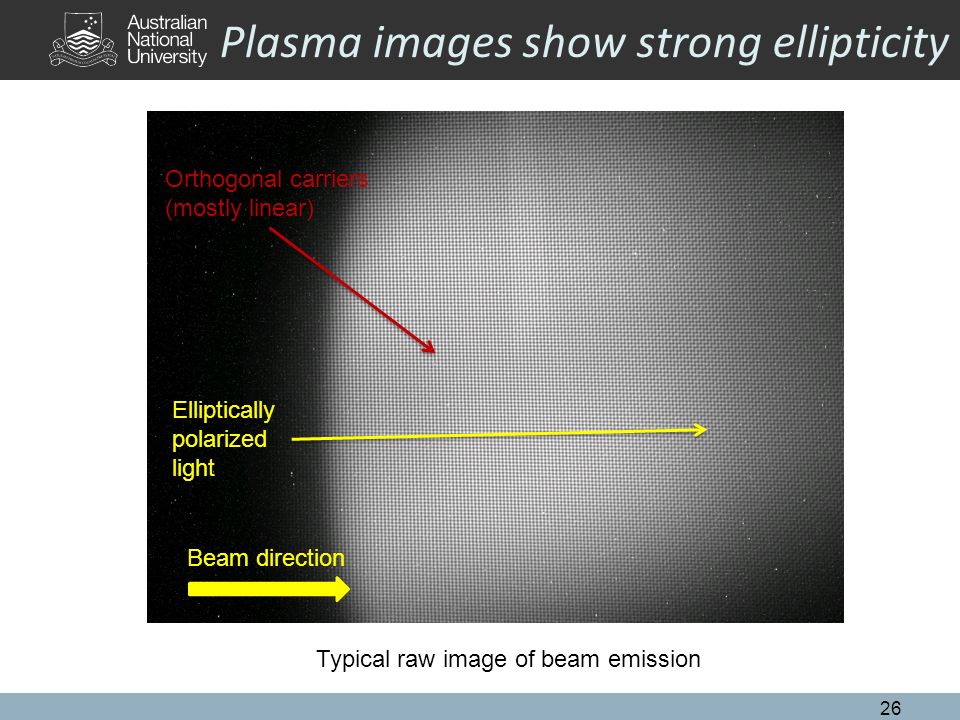 Australian National University

Plasma images show strong ellipticity

Orthogonal carriers (mostly linear)

Elliptically polarized light

Beam direction

Typical raw image of beam emission

26